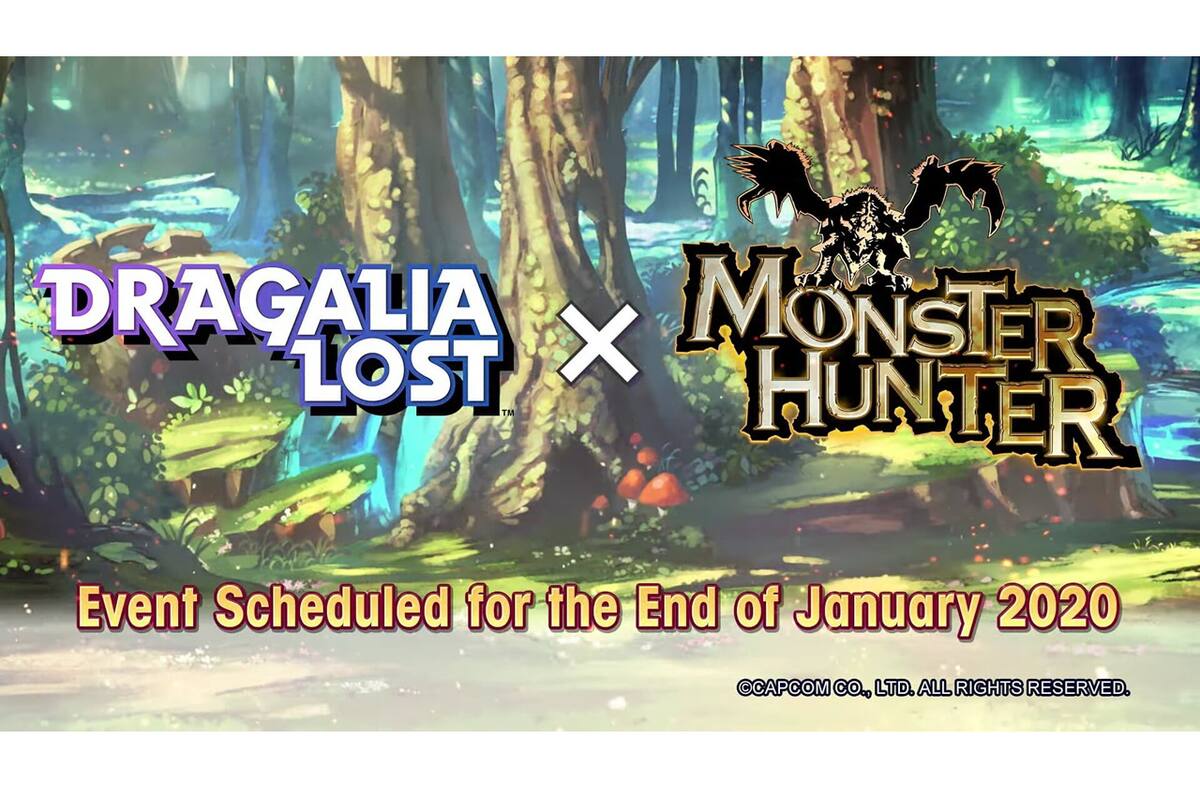 DRAGALIA LOST™

×

MONSTER HUNTER

Event Scheduled for the End of January 2020

©CAPCOM CO., LTD. ALL RIGHTS RESERVED.